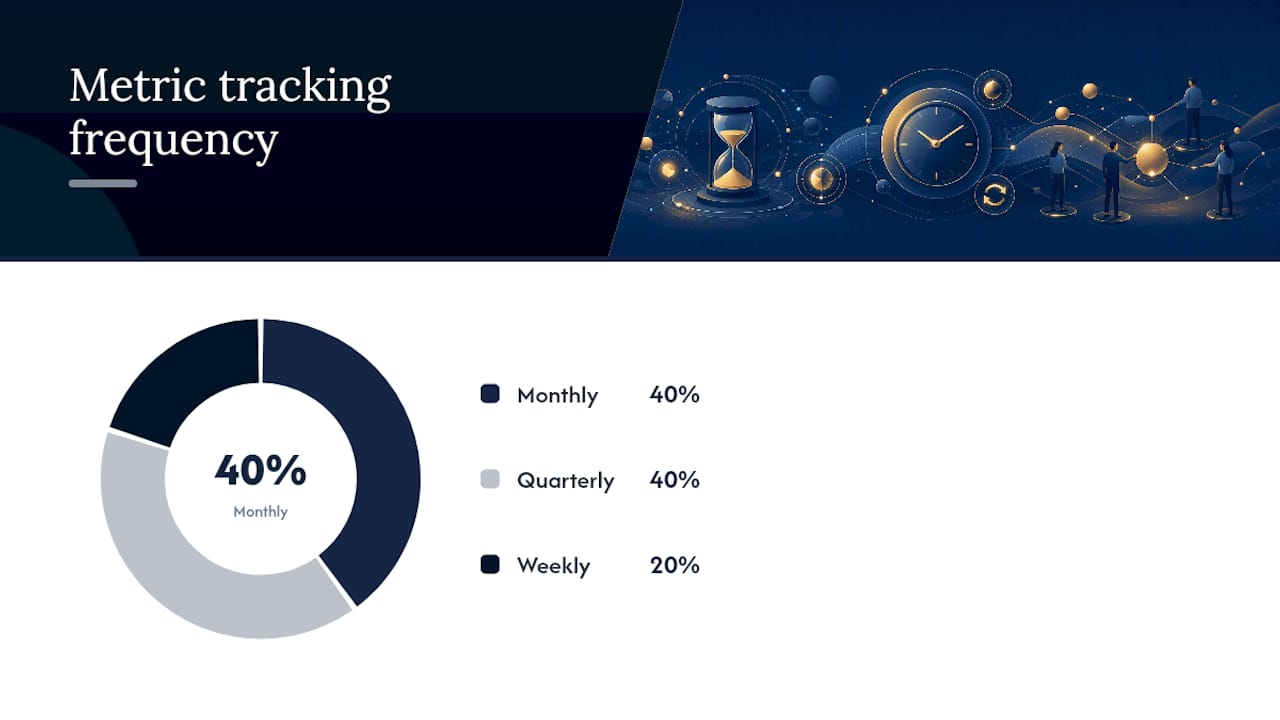 Metric tracking frequency

40%
Monthly

Monthly 40%

Quarterly 40%

Weekly 20%